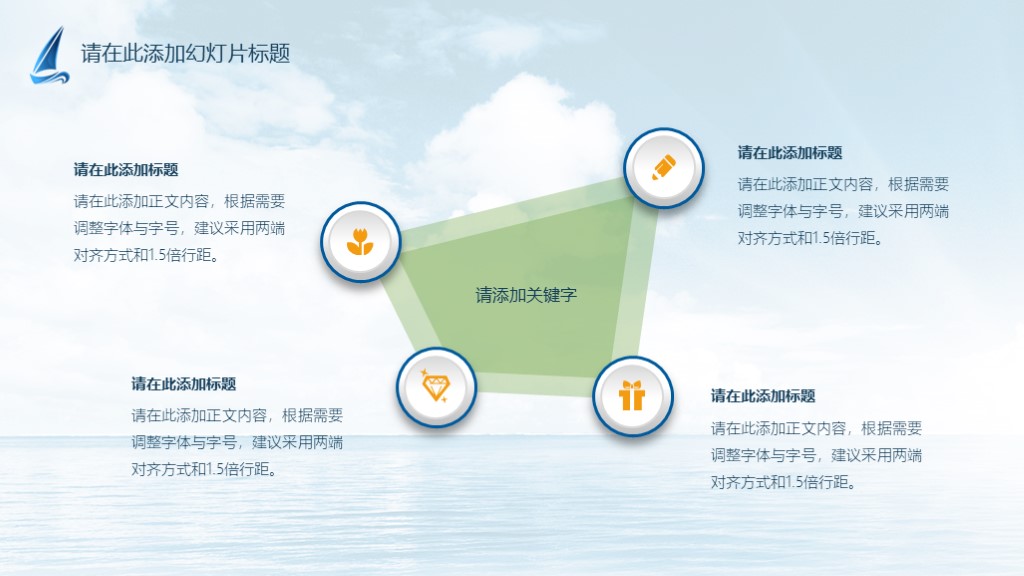 请在此添加幻灯片标题

请在此添加标题

请在此添加正文内容，根据需要调整字体与字号，建议采用两端对齐方式和1.5倍行距。

请在此添加标题

请在此添加正文内容，根据需要调整字体与字号，建议采用两端对齐方式和1.5倍行距。

请添加关键字

请在此添加标题

请在此添加正文内容，根据需要调整字体与字号，建议采用两端对齐方式和1.5倍行距。

请在此添加标题

请在此添加正文内容，根据需要调整字体与字号，建议采用两端对齐方式和1.5倍行距。